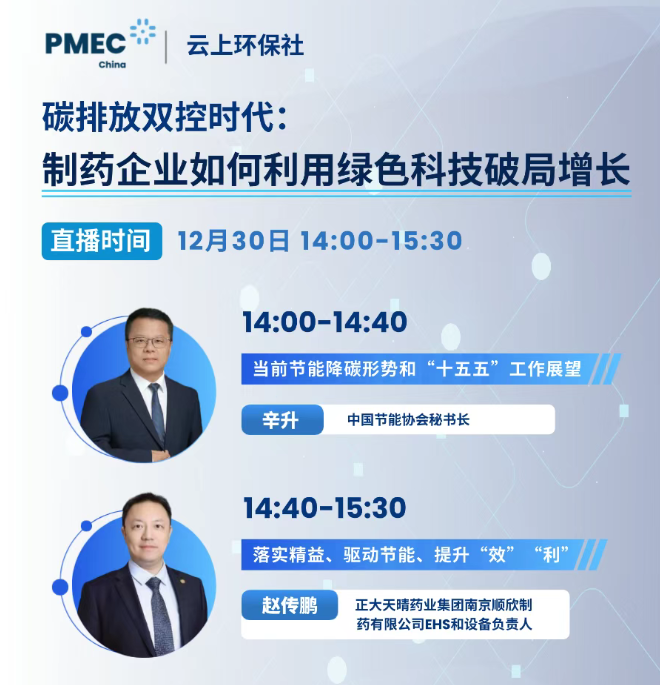 PMEC China | 云上环保社

碳排放双控时代：
制药企业如何利用绿色科技破局增长

直播时间 12月30日 14:00-15:30

14:00-14:40
当前节能降碳形势和“十五五”工作展望
辛升 中国节能协会秘书长

14:40-15:30
落实精益、驱动节能、提升“效”“利”
赵传鹏 正大天晴药业集团南京顺欣制药有限公司EHS和设备负责人